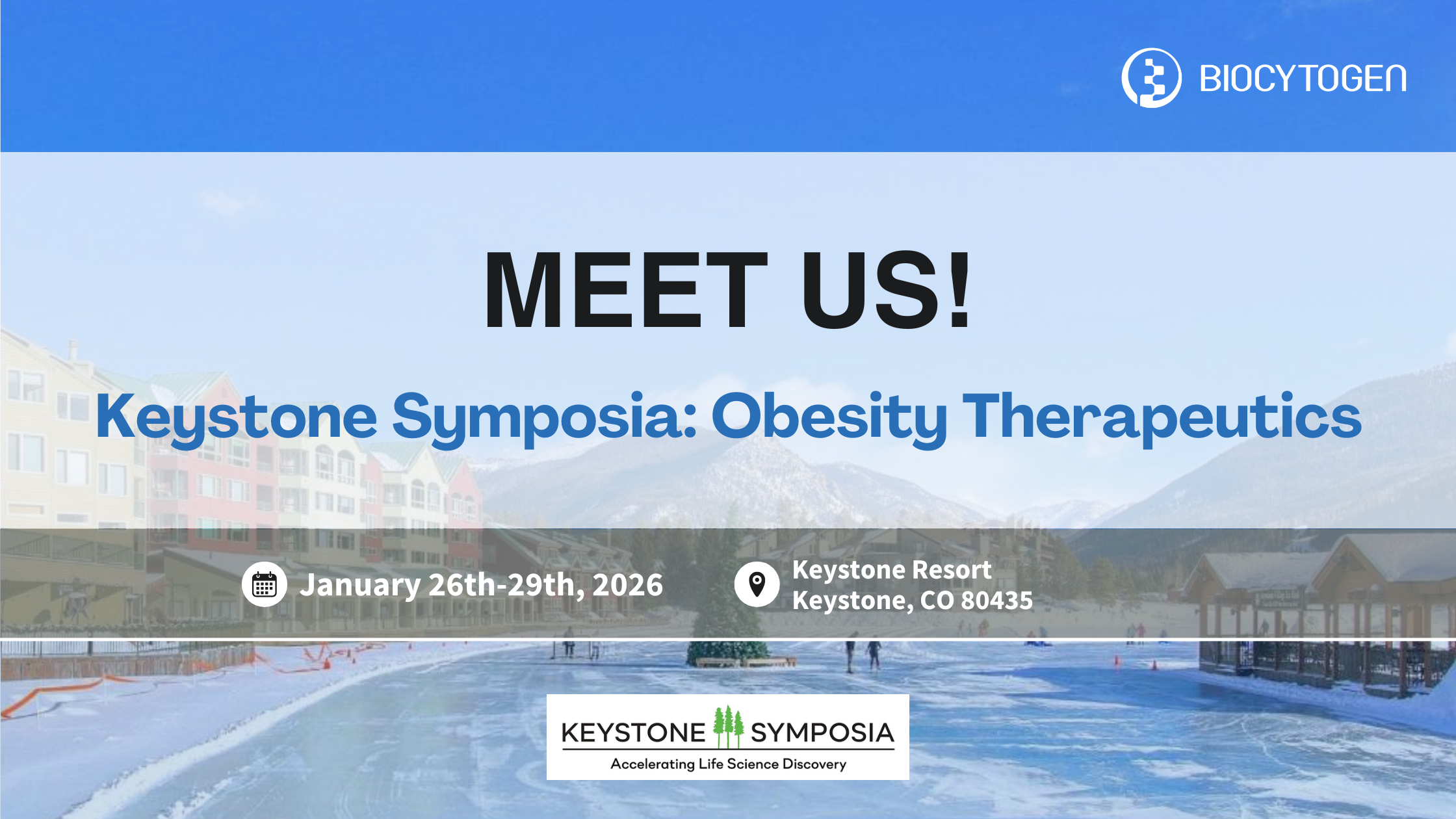 BIOCYTOGEN

MEET US!

Keystone Symposia: Obesity Therapeutics

January 26th-29th, 2026

Keystone Resort
Keystone, CO 80435

KEYSTONE SYMPOSIA
Accelerating Life Science Discovery